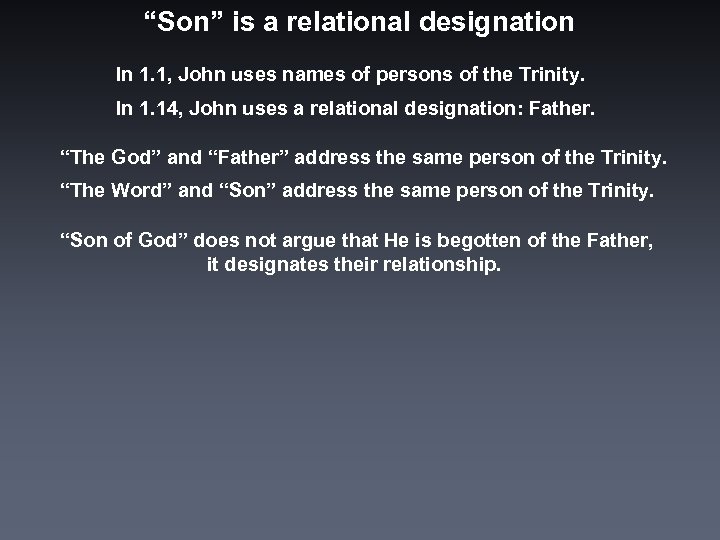 “Son” is a relational designation

In 1.1, John uses names of persons of the Trinity.

In 1.14, John uses a relational designation: Father.

“The God” and “Father” address the same person of the Trinity.

“The Word” and “Son” address the same person of the Trinity.

“Son of God” does not argue that He is begotten of the Father, it designates their relationship.